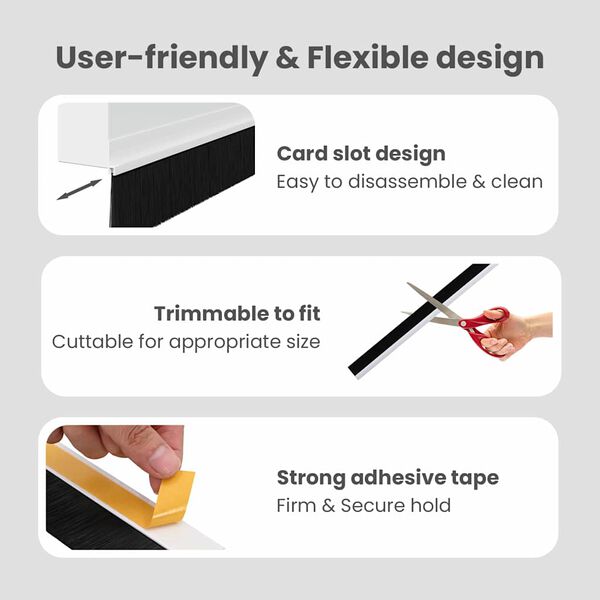 User-friendly & Flexible design

Card slot design
Easy to disassemble & clean

Trimmable to fit
Cuttable for appropriate size

Strong adhesive tape
Firm & Secure hold